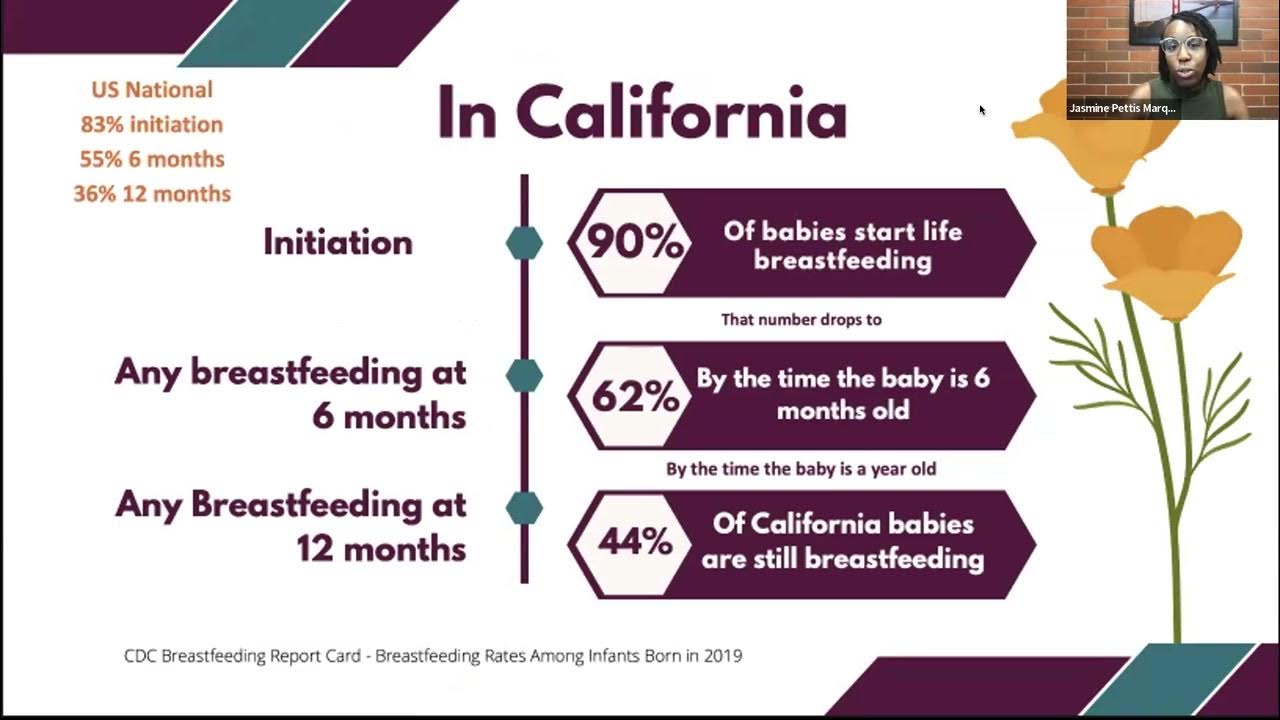 US National
83% initiation
55% 6 months
36% 12 months

In California

Jasmine Pettis Marq...

Initiation

90% Of babies start life breastfeeding

That number drops to

Any breastfeeding at 6 months

62% By the time the baby is 6 months old

By the time the baby is a year old

Any Breastfeeding at 12 months

44% Of California babies are still breastfeeding

CDC Breastfeeding Report Card - Breastfeeding Rates Among Infants Born in 2019